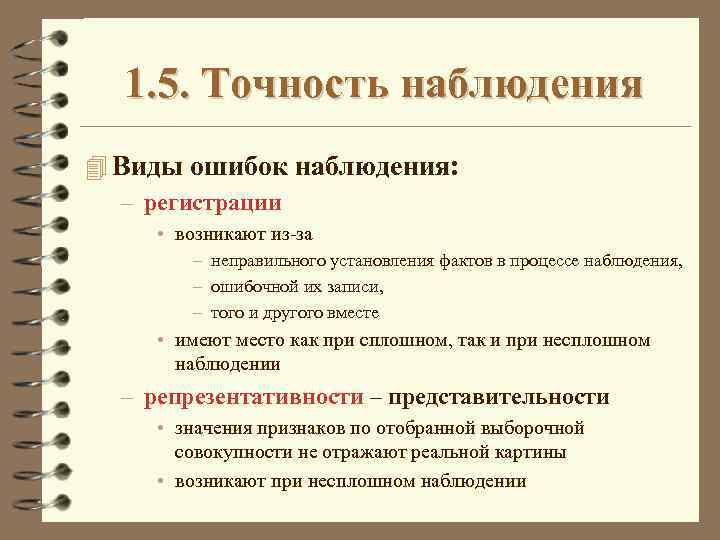 1.5. Точность наблюдения

Виды ошибок наблюдения:

– регистрации

• возникают из-за

– неправильного установления фактов в процессе наблюдения,

– ошибочной их записи,

– того и другого вместе

• имеют место как при сплошном, так и при несплошном наблюдении

– репрезентативности – представительности

• значения признаков по отобранной выборочной совокупности не отражают реальной картины

• возникают при несплошном наблюдении